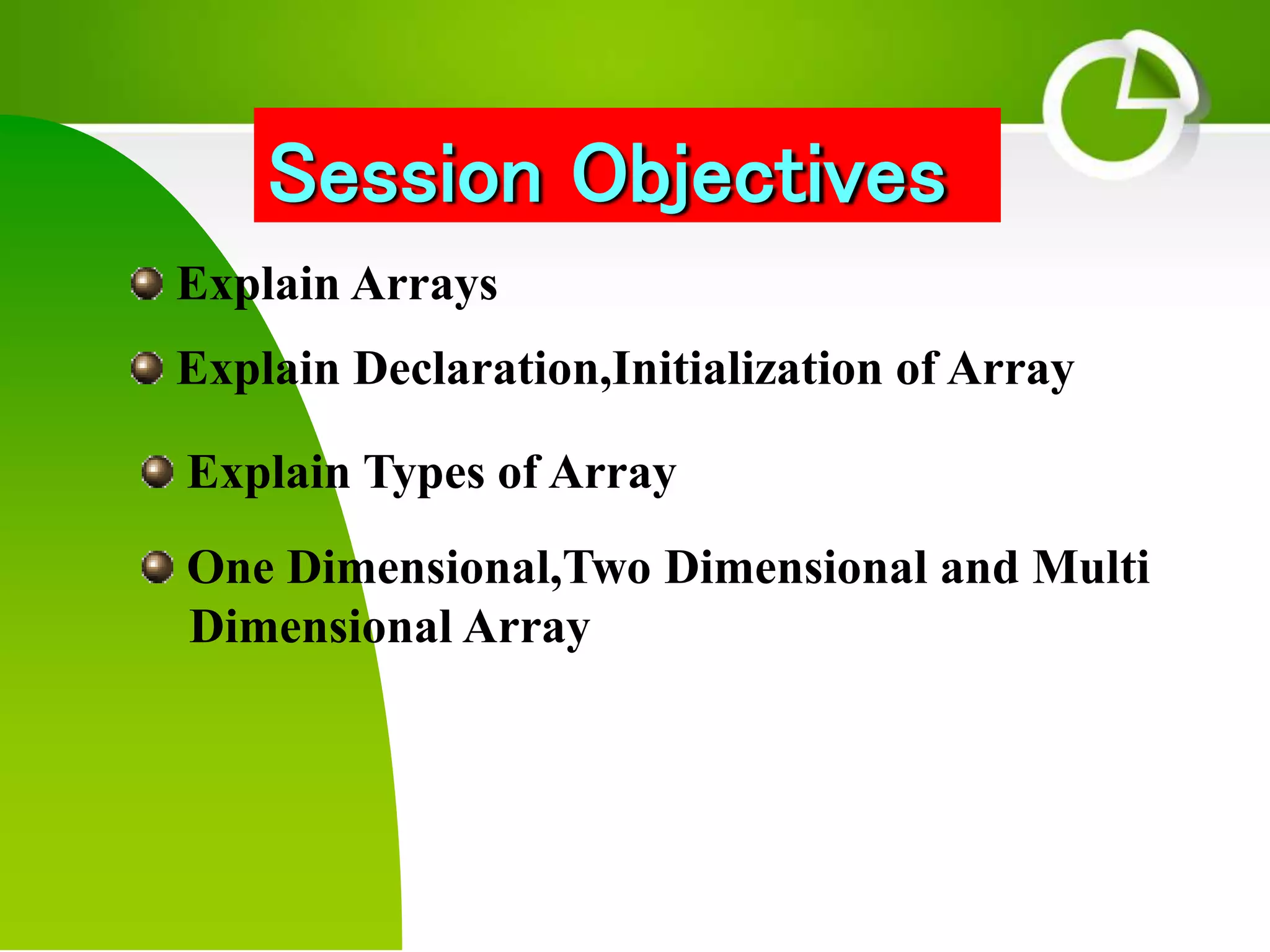 Session Objectives

Explain Arrays

Explain Declaration,Initialization of Array

Explain Types of Array

One Dimensional,Two Dimensional and Multi Dimensional Array